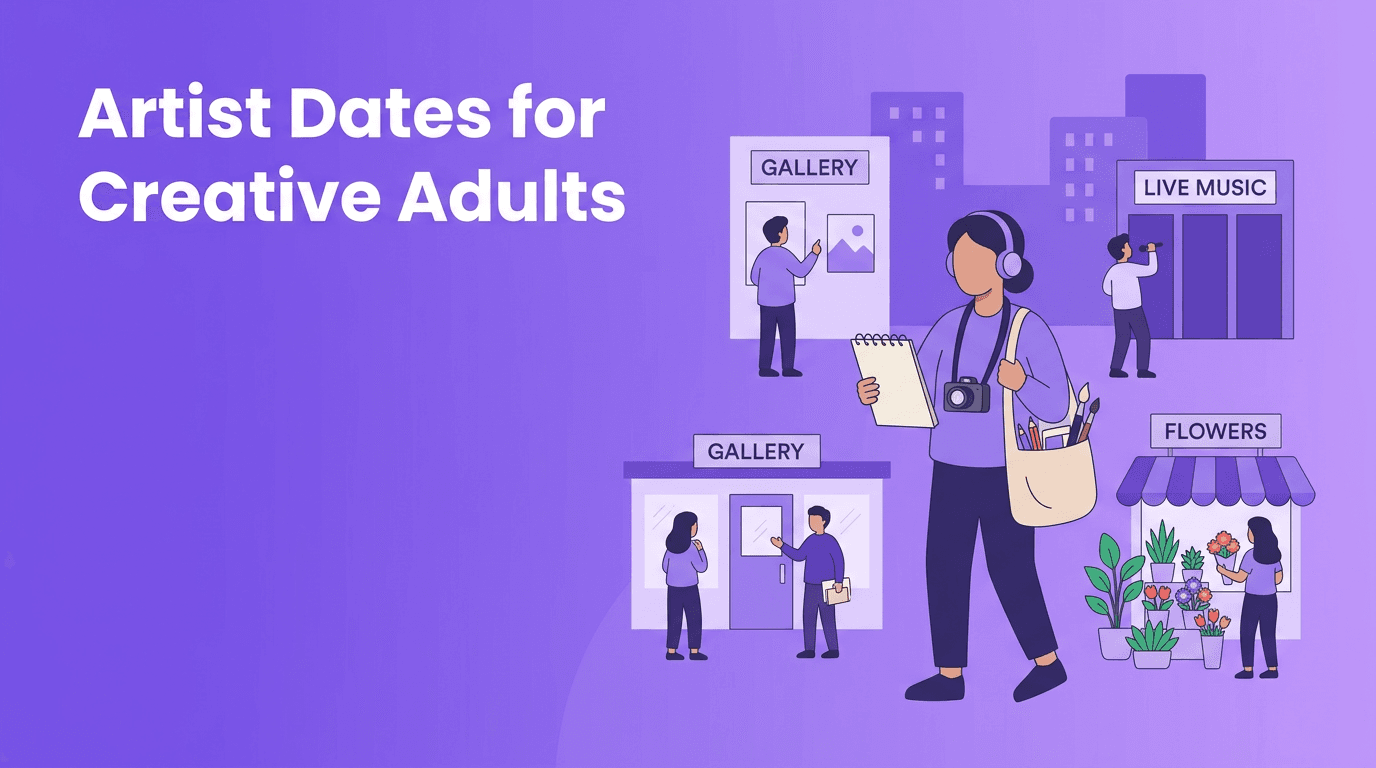 Artist Dates for Creative Adults

GALLERY

LIVE MUSIC

GALLERY

FLOWERS